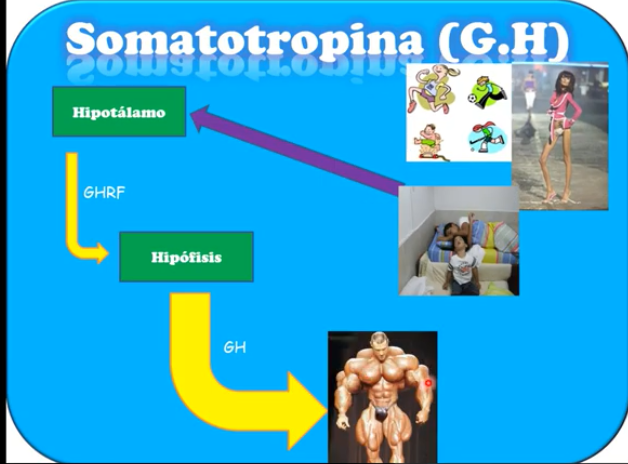 Somatotropina (G.H)

Hipotálamo

GHRF

Hipófisis

GH